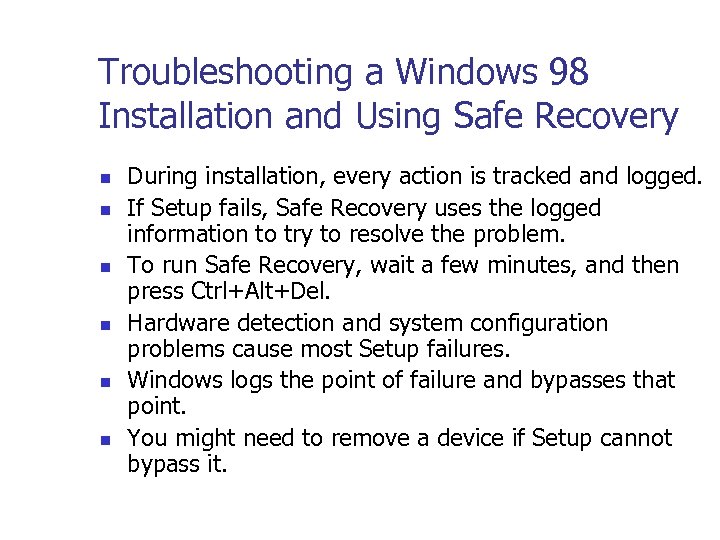 Troubleshooting a Windows 98 Installation and Using Safe Recovery

- During installation, every action is tracked and logged.
- If Setup fails, Safe Recovery uses the logged information to try to resolve the problem.
- To run Safe Recovery, wait a few minutes, and then press Ctrl+Alt+Del.
- Hardware detection and system configuration problems cause most Setup failures.
- Windows logs the point of failure and bypasses that point.
- You might need to remove a device if Setup cannot bypass it.